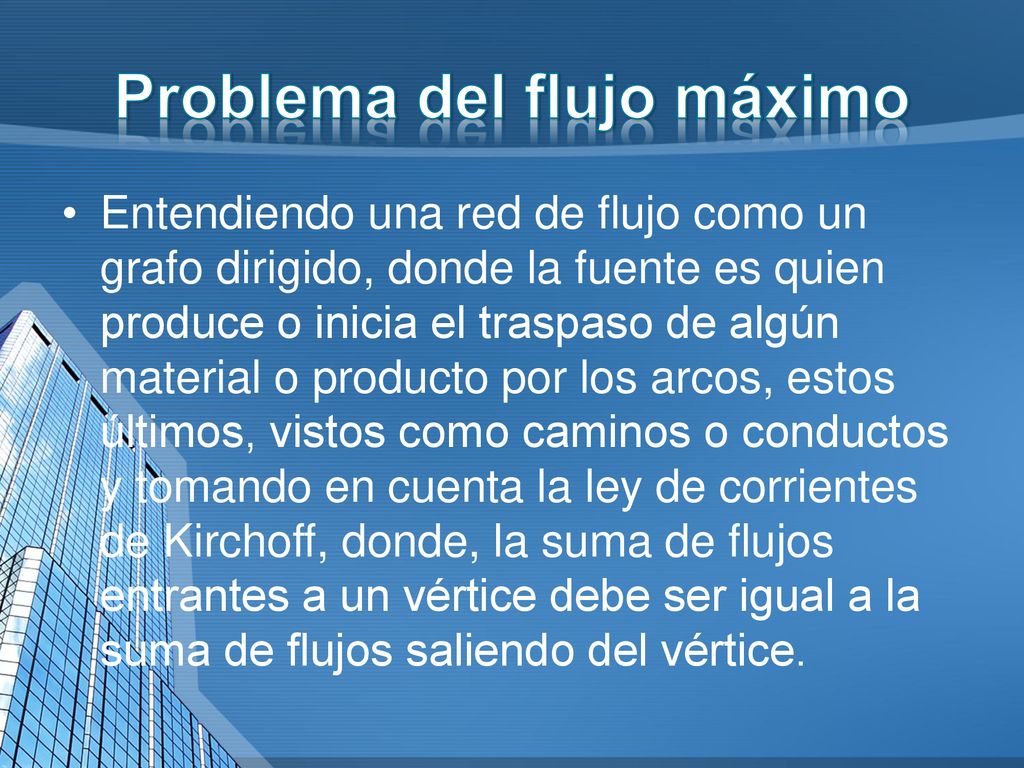 Problema del flujo máximo

• Entendiendo una red de flujo como un grafo dirigido, donde la fuente es quien produce o inicia el traspaso de algún material o producto por los arcos, estos últimos, vistos como caminos o conductos y tomando en cuenta la ley de corrientes de Kirchoff, donde, la suma de flujos entrantes a un vértice debe ser igual a la suma de flujos saliendo del vértice.